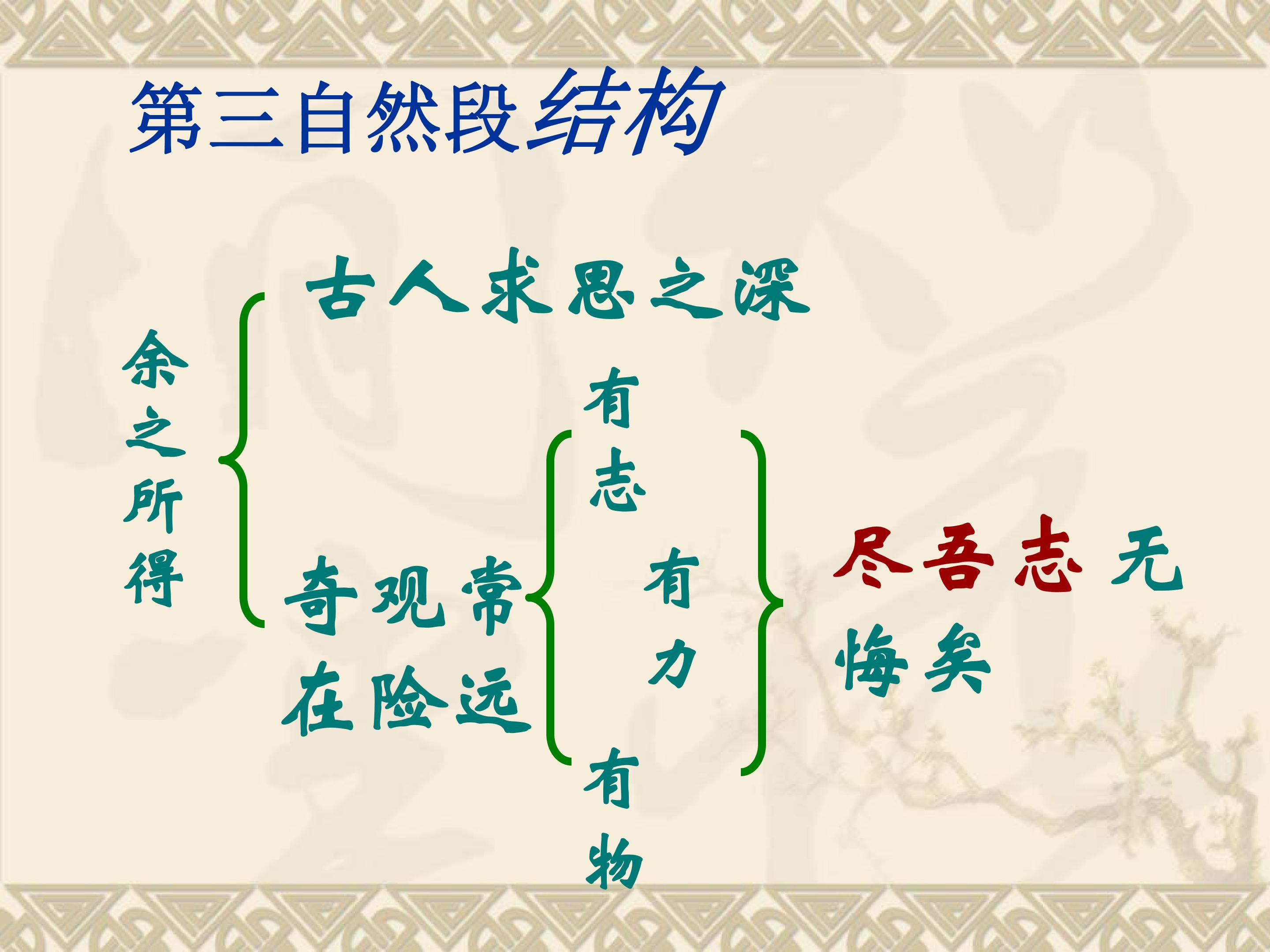 第三自然段结构

余之所得

古人求思之深

奇观常在险远

有志

有力

有物

尽吾志无悔矣